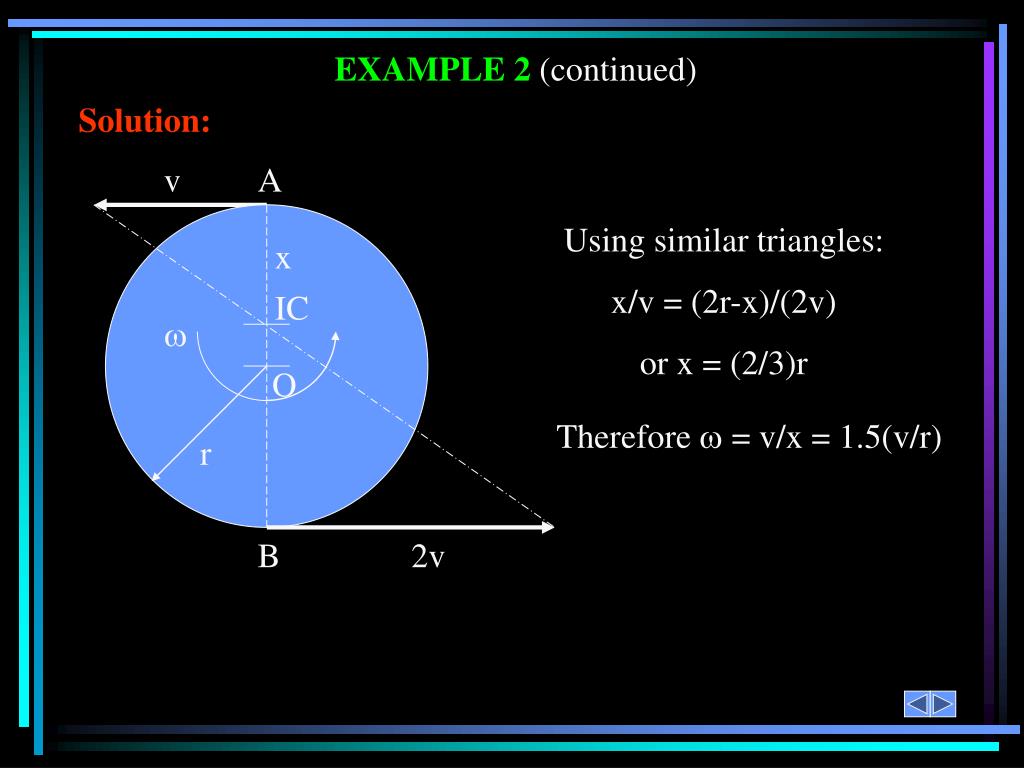 EXAMPLE 2 (continued)

Solution:

v A

x

IC

$\omega$

O

r

B 2v

Using similar triangles:

x/v = (2r-x)/(2v)

or x = (2/3)r

Therefore $\omega$ = v/x = 1.5(v/r)